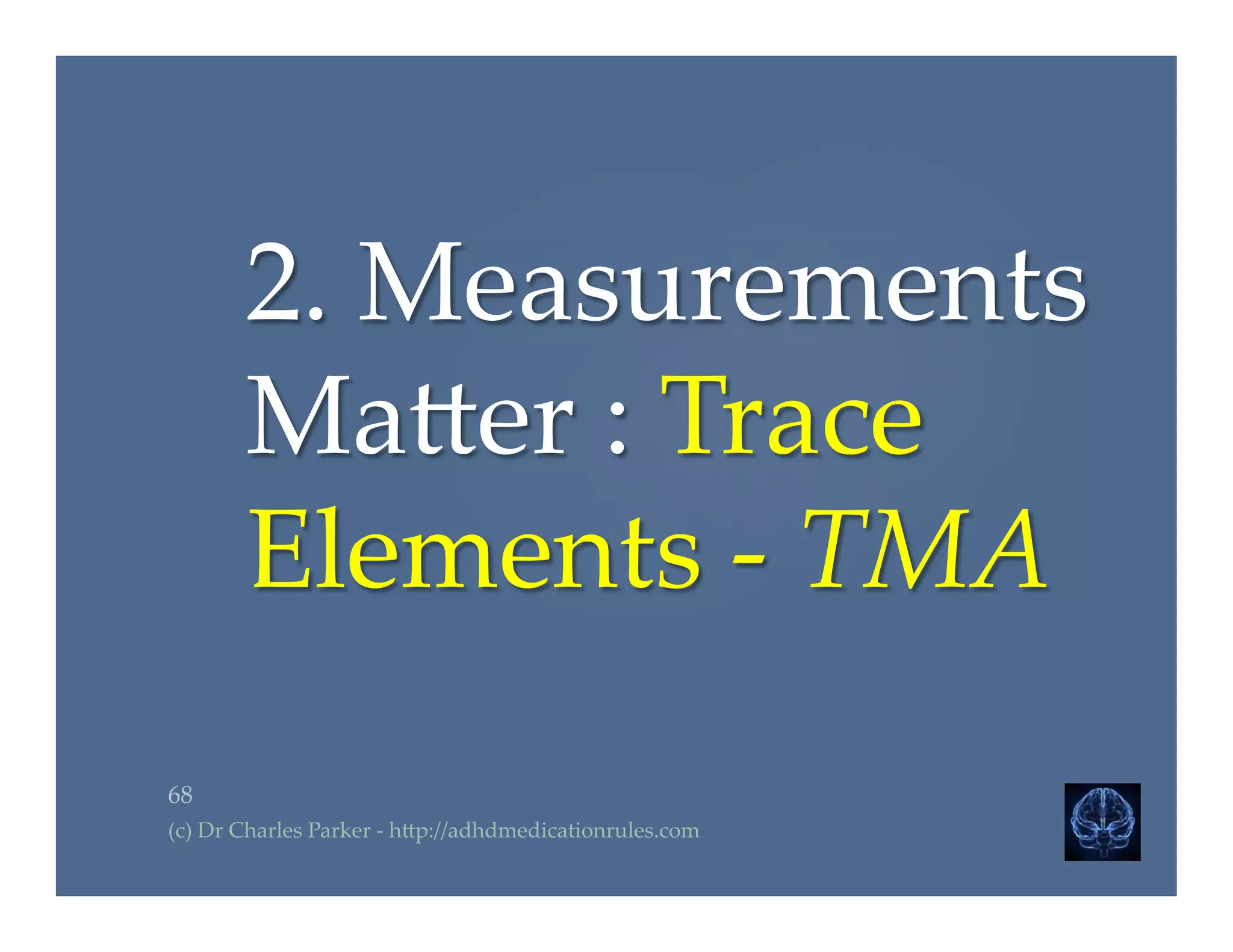 2. Measurements Matter : Trace Elements - TMA

68

(c) Dr Charles Parker - http://adhdmedicationrules.com